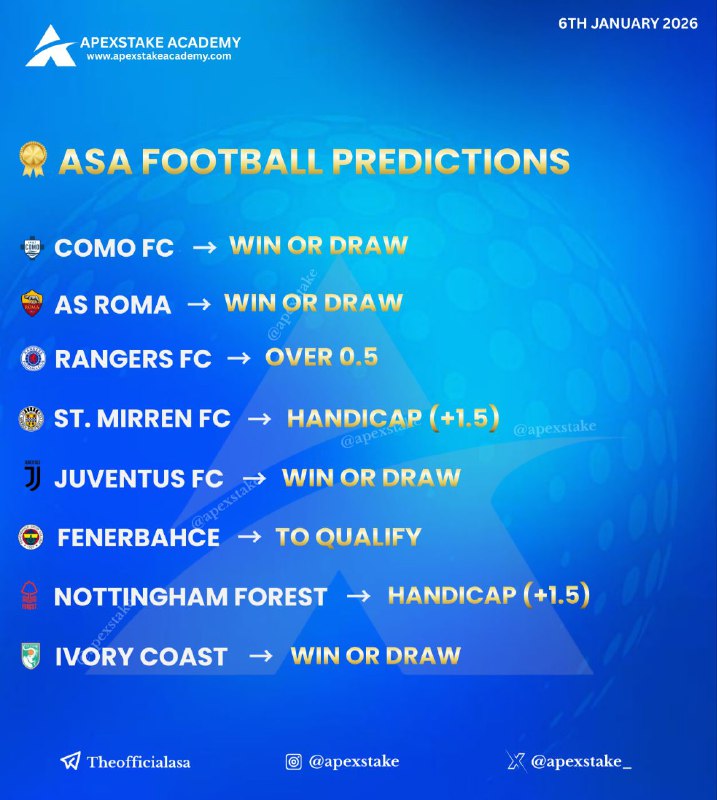 APEXSTAKE ACADEMY
www.apexstakeacademy.com

6TH JANUARY 2026

ASA FOOTBALL PREDICTIONS

COMO FC → WIN OR DRAW

AS ROMA → WIN OR DRAW

RANGERS FC → OVER 0.5

ST. MIRREN FC → HANDICAP (+1.5)

JUVENTUS FC → WIN OR DRAW

FENERBAHCE → TO QUALIFY

NOTTINGHAM FOREST → HANDICAP (+1.5)

IVORY COAST → WIN OR DRAW

@apexstake @apexstake @apexstake @apexstake @apexstake

Theofficialasa @apexstake @apexstake_